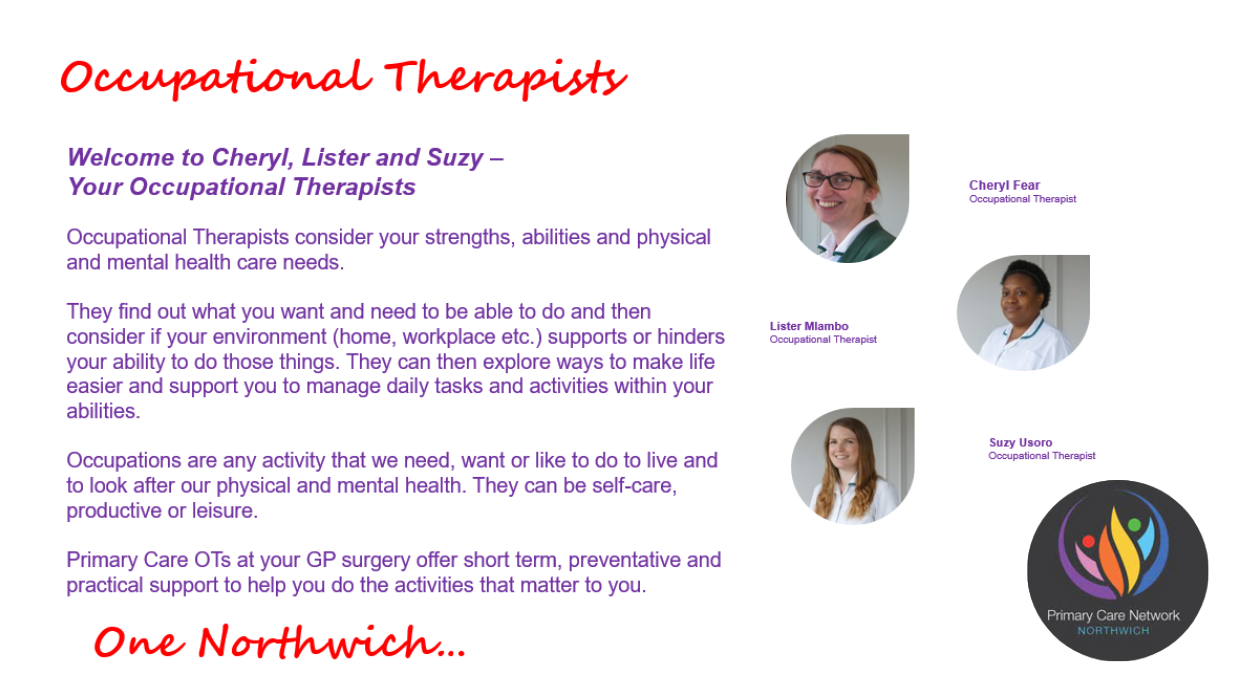 Occupational Therapists

Welcome to Cheryl, Lister and Suzy – Your Occupational Therapists

Occupational Therapists consider your strengths, abilities and physical and mental health care needs.

They find out what you want and need to be able to do and then consider if your environment (home, workplace etc.) supports or hinders your ability to do those things. They can then explore ways to make life easier and support you to manage daily tasks and activities within your abilities.

Occupations are any activity that we need, want or like to do to live and to look after our physical and mental health. They can be self-care, productive or leisure.

Primary Care OTs at your GP surgery offer short term, preventative and practical support to help you do the activities that matter to you.

One Northwich...

Cheryl Fear
Occupational Therapist

Lister Mlambo
Occupational Therapist

Suzy Usoro
Occupational Therapist

Primary Care Network
NORTHWICH